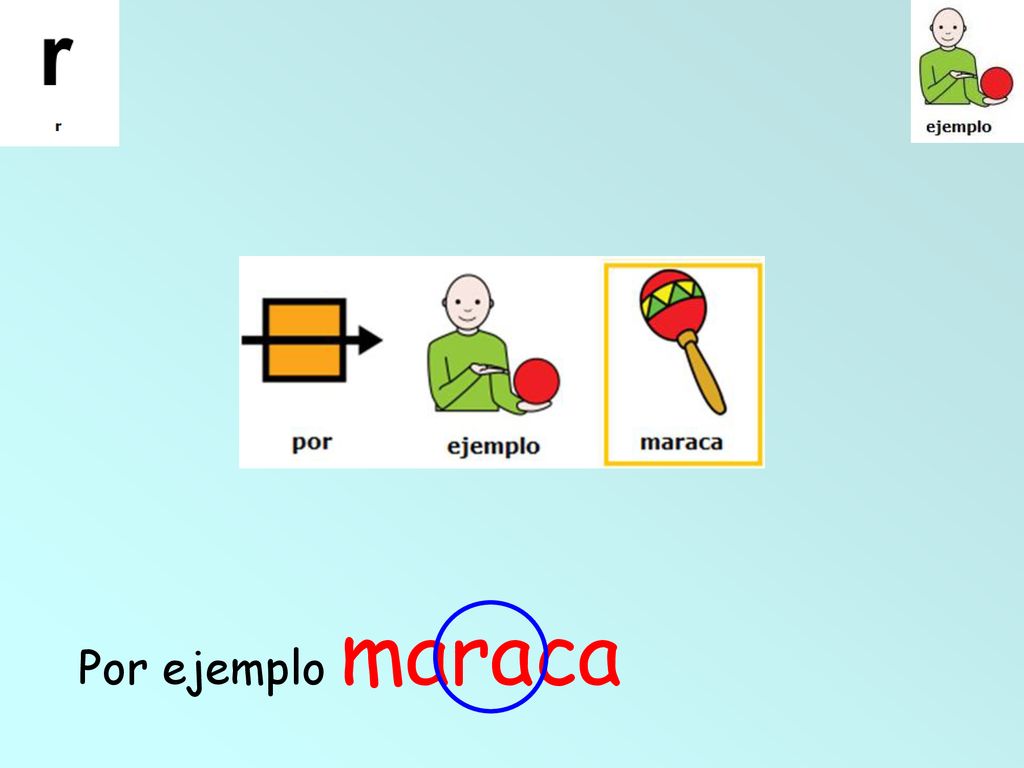 r
r

ejemplo

por ejemplo maraca

Por ejemplo maraca